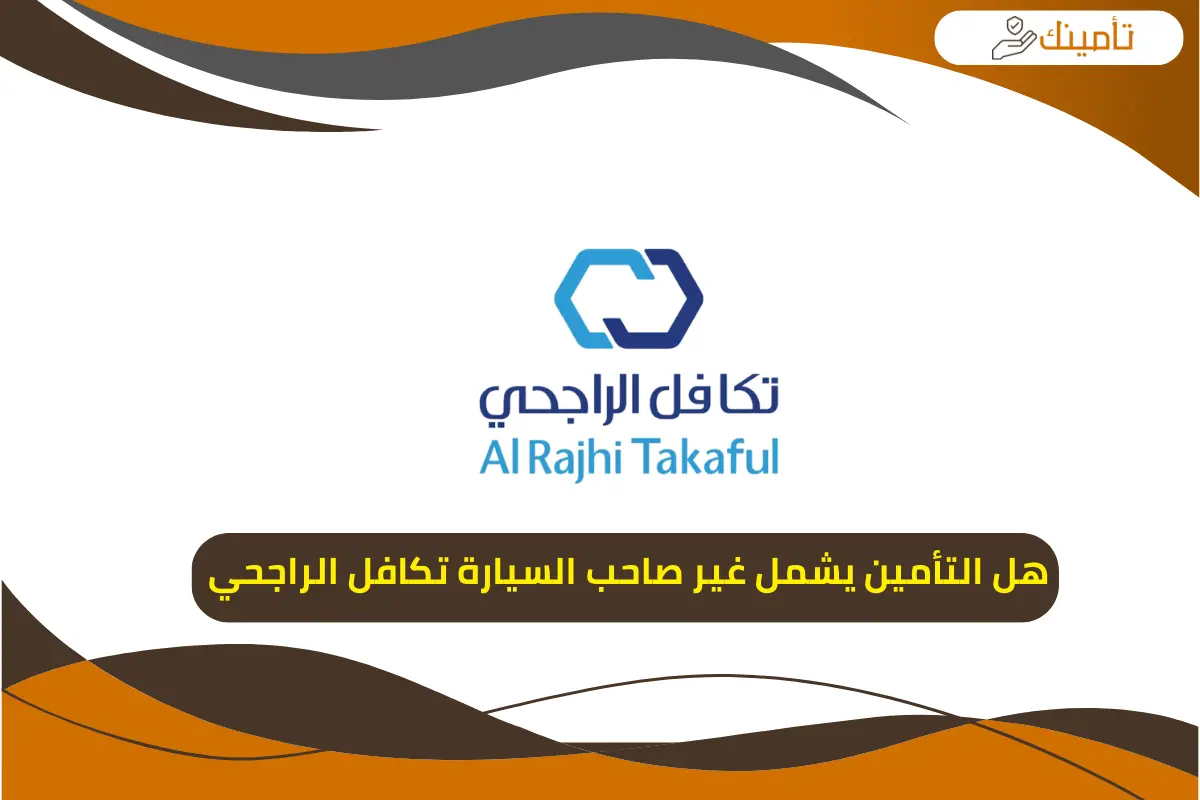 تأمينك

تكافل الراجحي
Al Rajhi Takaful

هل التأمين يشمل غير صاحب السيارة تكافل الراجحي